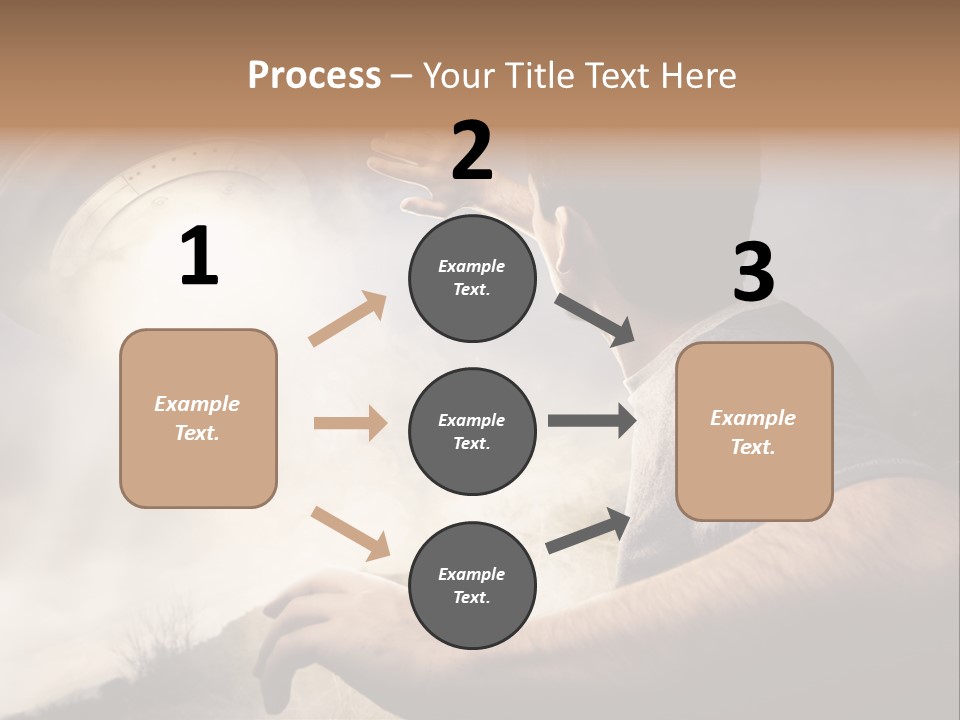 Process – Your Title Text Here

1

Example Text.

2

Example Text.

Example Text.

Example Text.

3

Example Text.